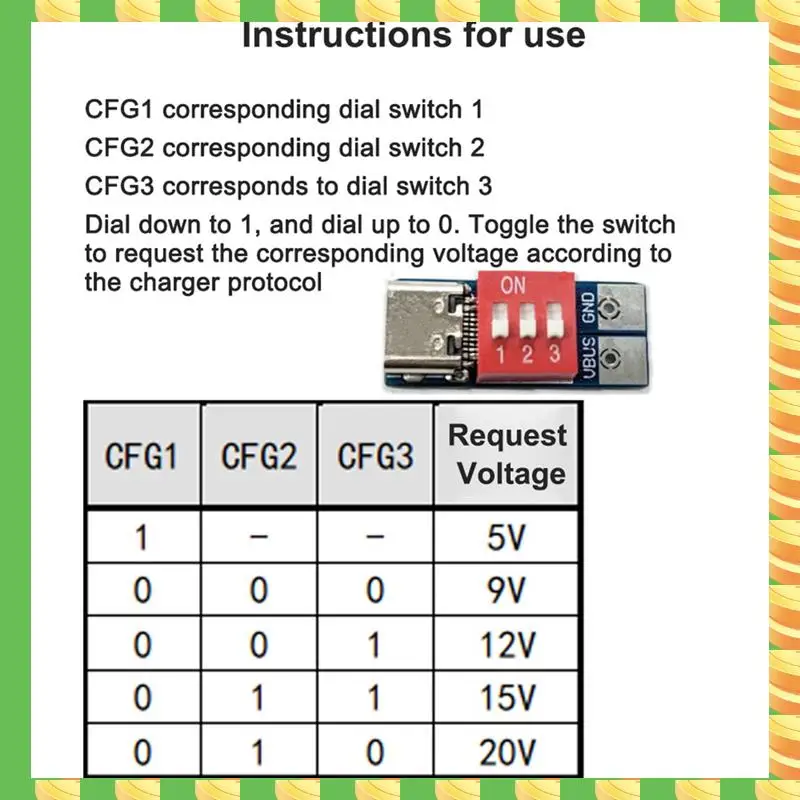 Instructions for use

CFG1 corresponding dial switch 1

CFG2 corresponding dial switch 2

CFG3 corresponds to dial switch 3

Dial down to 1, and dial up to 0. Toggle the switch to request the corresponding voltage according to the charger protocol

ON
1 2 3
GND
VBUS

| CFG1 | CFG2 | CFG3 | Request Voltage |
|---|---|---|---|
| 1 | – | – | 5V |
| 0 | 0 | 0 | 9V |
| 0 | 0 | 1 | 12V |
| 0 | 1 | 1 | 15V |
| 0 | 1 | 0 | 20V |